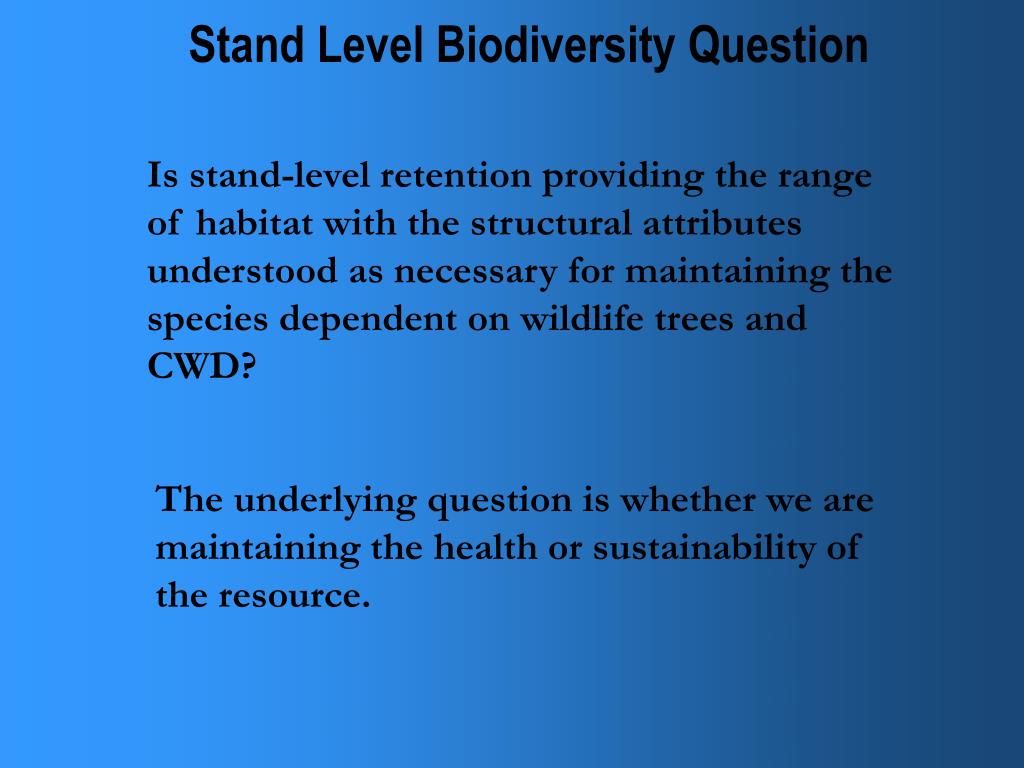 Stand Level Biodiversity Question

Is stand-level retention providing the range of habitat with the structural attributes understood as necessary for maintaining the species dependent on wildlife trees and CWD?

The underlying question is whether we are maintaining the health or sustainability of the resource.